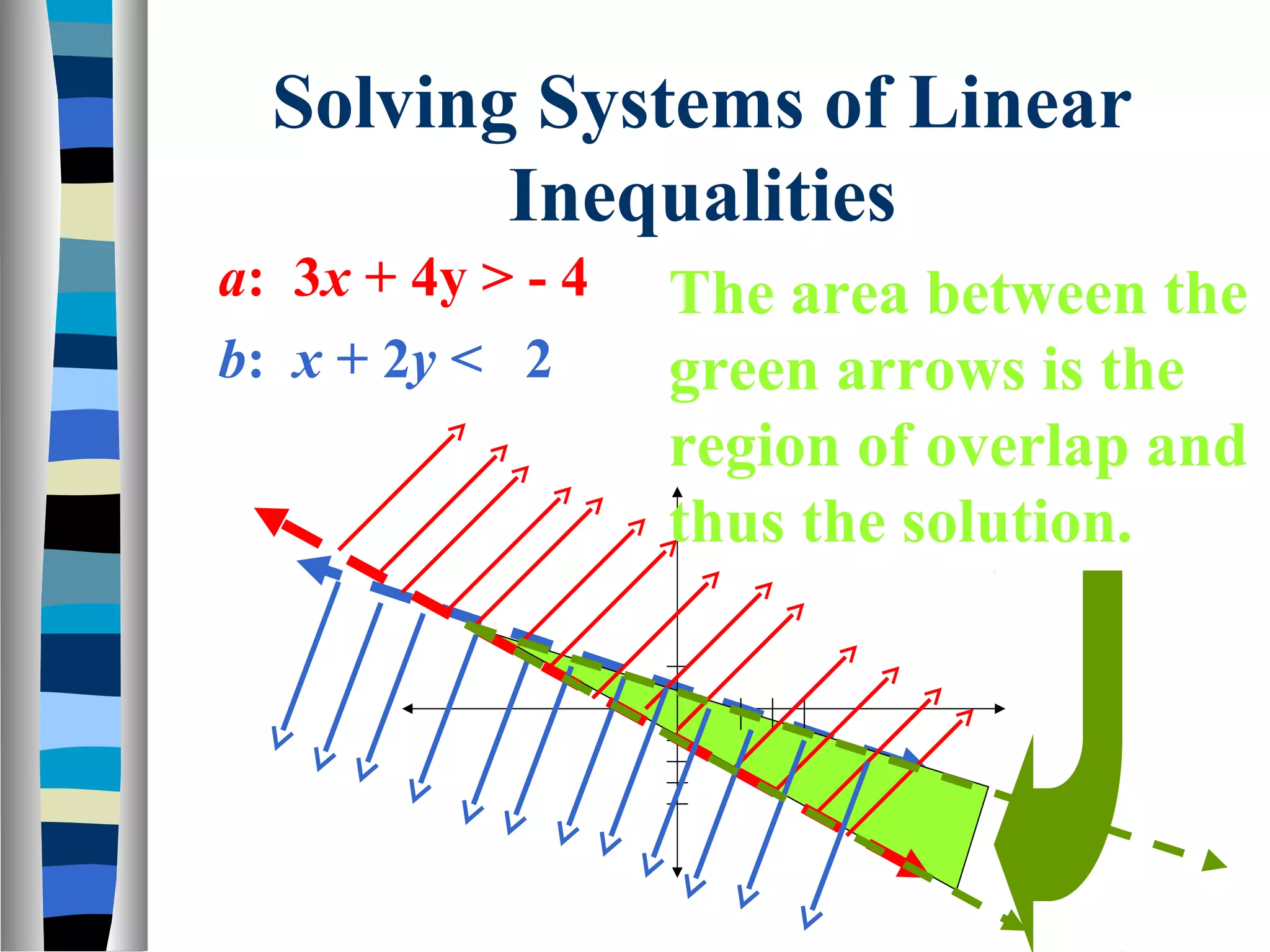 Solving Systems of Linear Inequalities

a: $3x + 4y > -4$

b: $x + 2y < 2$

The area between the green arrows is the region of overlap and thus the solution.